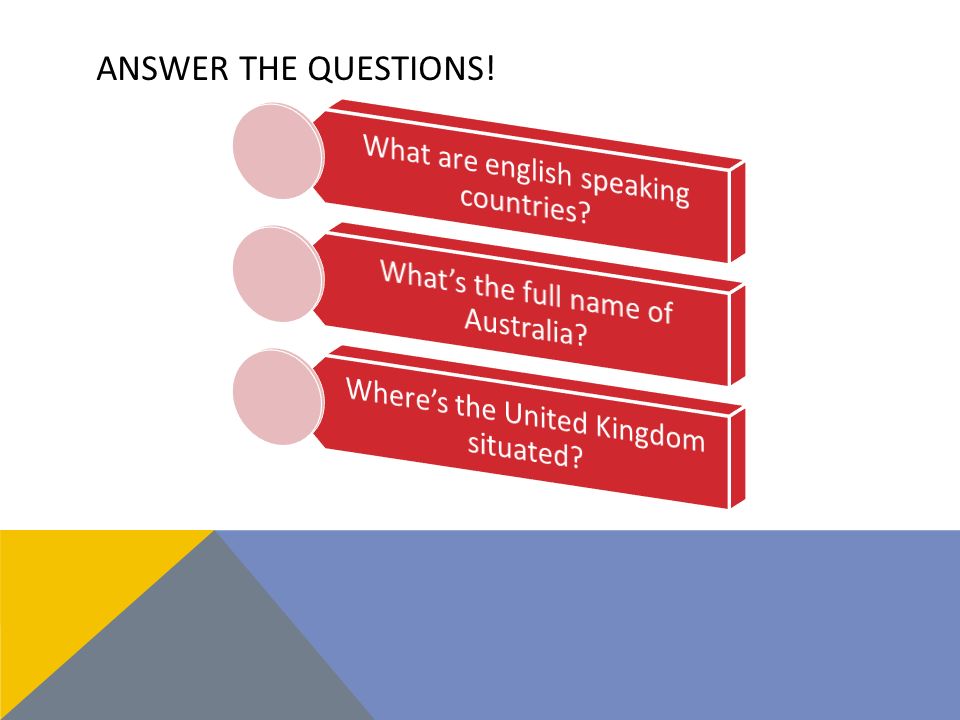 ANSWER THE QUESTIONS!

What are english speaking countries?

What’s the full name of Australia?

Where’s the United Kingdom situated?